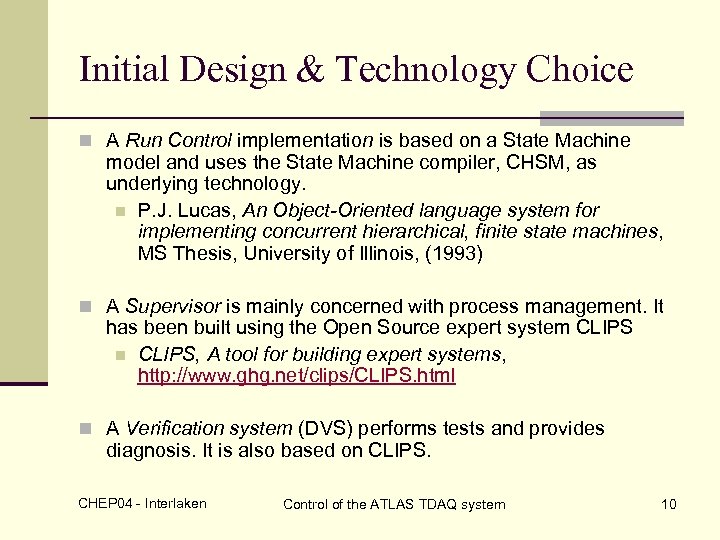 Initial Design & Technology Choice

A Run Control implementation is based on a State Machine model and uses the State Machine compiler, CHSM, as underlying technology.

P.J. Lucas, An Object-Oriented language system for implementing concurrent hierarchical, finite state machines, MS Thesis, University of Illinois, (1993)

A Supervisor is mainly concerned with process management. It has been built using the Open Source expert system CLIPS

CLIPS, A tool for building expert systems, http://www.ghg.net/clips/CLIPS.html

A Verification system (DVS) performs tests and provides diagnosis. It is also based on CLIPS.

CHEP04 - Interlaken

Control of the ATLAS TDAQ system

10